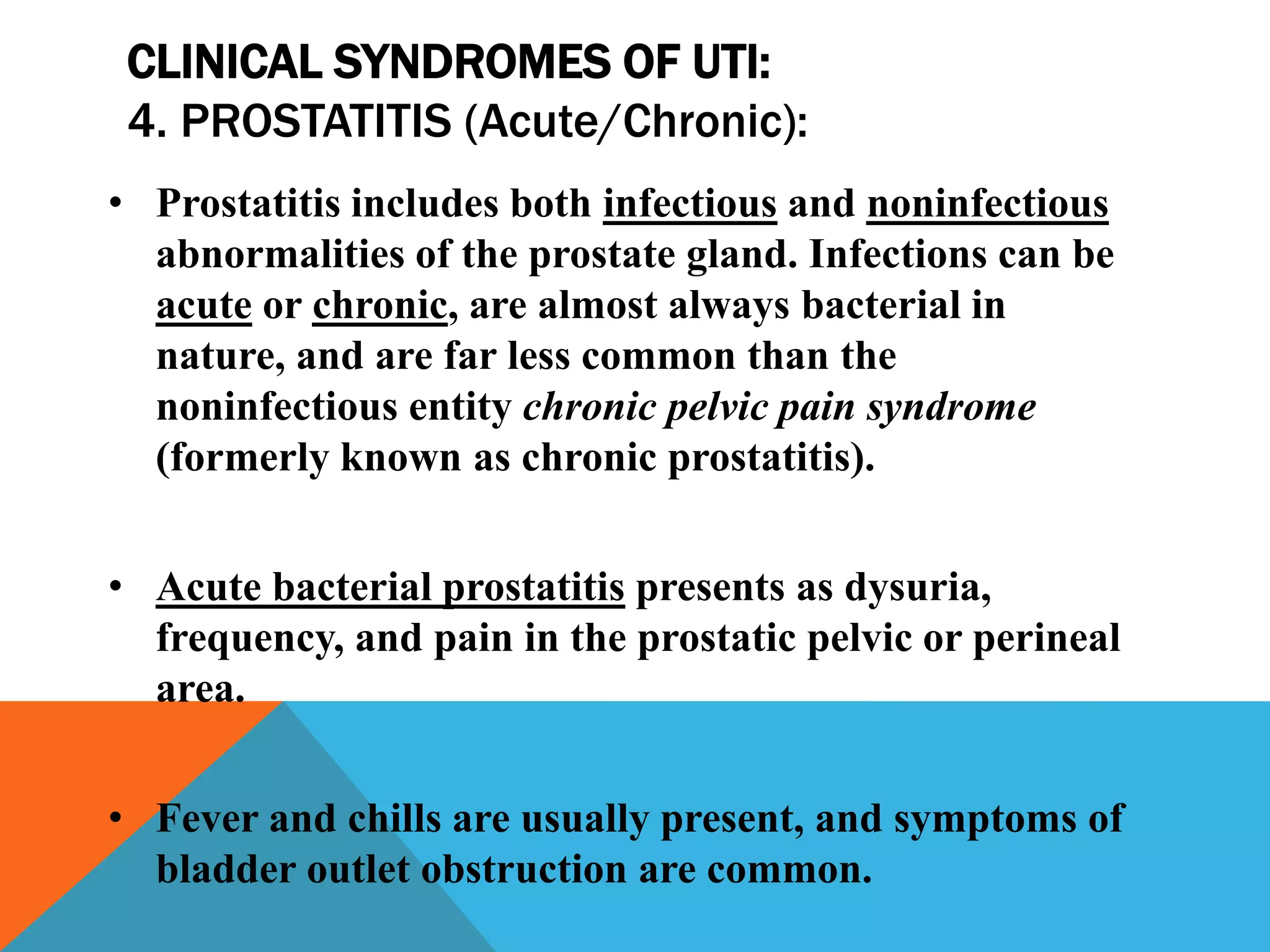 CLINICAL SYNDROMES OF UTI:
4. PROSTATITIS (Acute/Chronic):

• Prostatitis includes both infectious and noninfectious abnormalities of the prostate gland. Infections can be acute or chronic, are almost always bacterial in nature, and are far less common than the noninfectious entity chronic pelvic pain syndrome (formerly known as chronic prostatitis).

• Acute bacterial prostatitis presents as dysuria, frequency, and pain in the prostatic pelvic or perineal area.

• Fever and chills are usually present, and symptoms of bladder outlet obstruction are common.